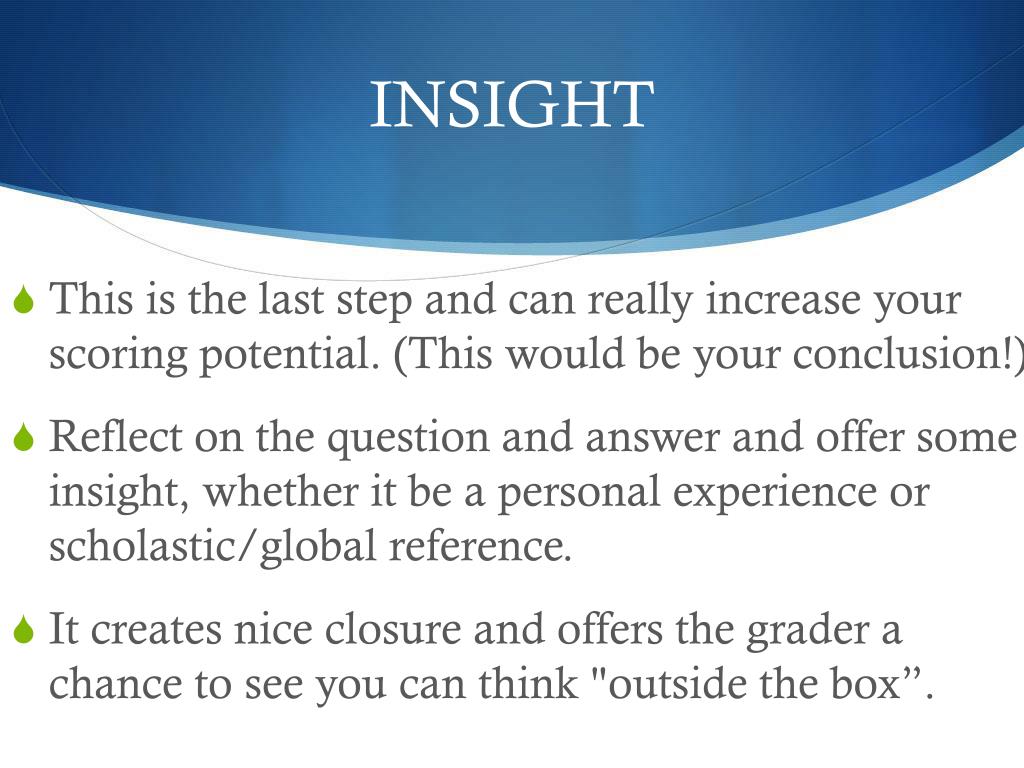 INSIGHT

This is the last step and can really increase your scoring potential. (This would be your conclusion!)

Reflect on the question and answer and offer some insight, whether it be a personal experience or scholastic/global reference.

It creates nice closure and offers the grader a chance to see you can think "outside the box”.